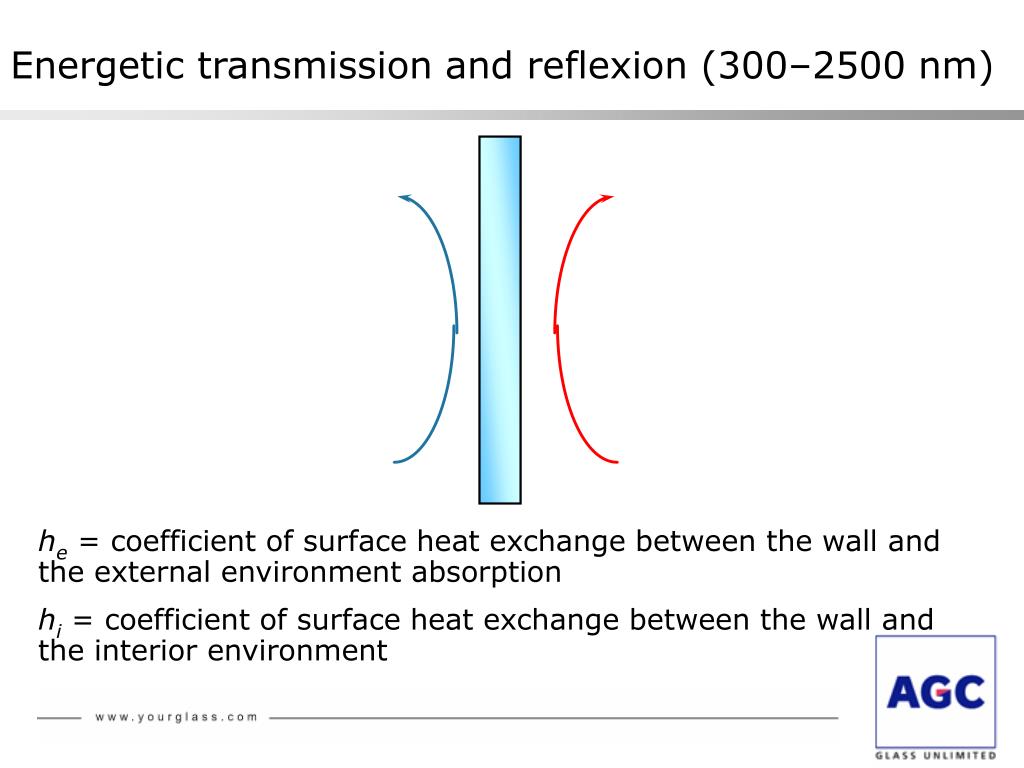 Energetic transmission and reflexion (300–2500 nm)

$h_e$ = coefficient of surface heat exchange between the wall and the external environment absorption

$h_i$ = coefficient of surface heat exchange between the wall and the interior environment

www.yourglass.com

AGC

GLASS UNLIMITED